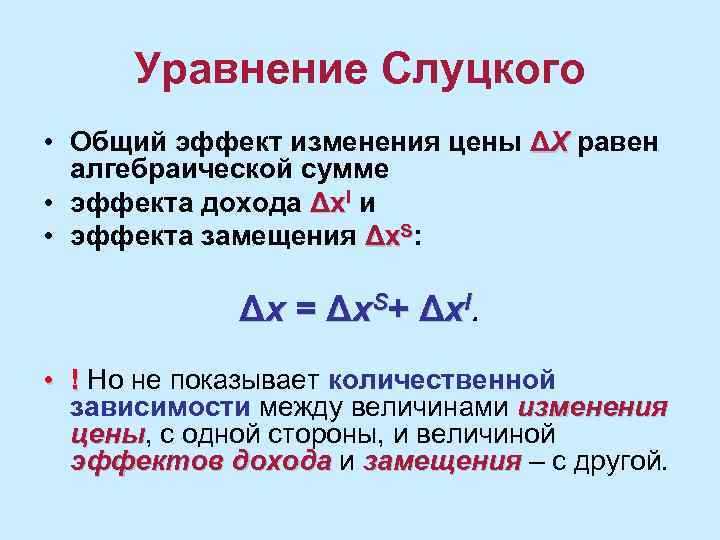 Уравнение Слуцкого

• Общий эффект изменения цены $\Delta X$ равен алгебраической сумме

• эффекта дохода $\Delta x^I$ и

• эффекта замещения $\Delta x^S$:

$\Delta x = \Delta x^S + \Delta x^I$.

• ! Но не показывает количественной зависимости между величинами изменения цены, с одной стороны, и величиной эффектов дохода и замещения – с другой.